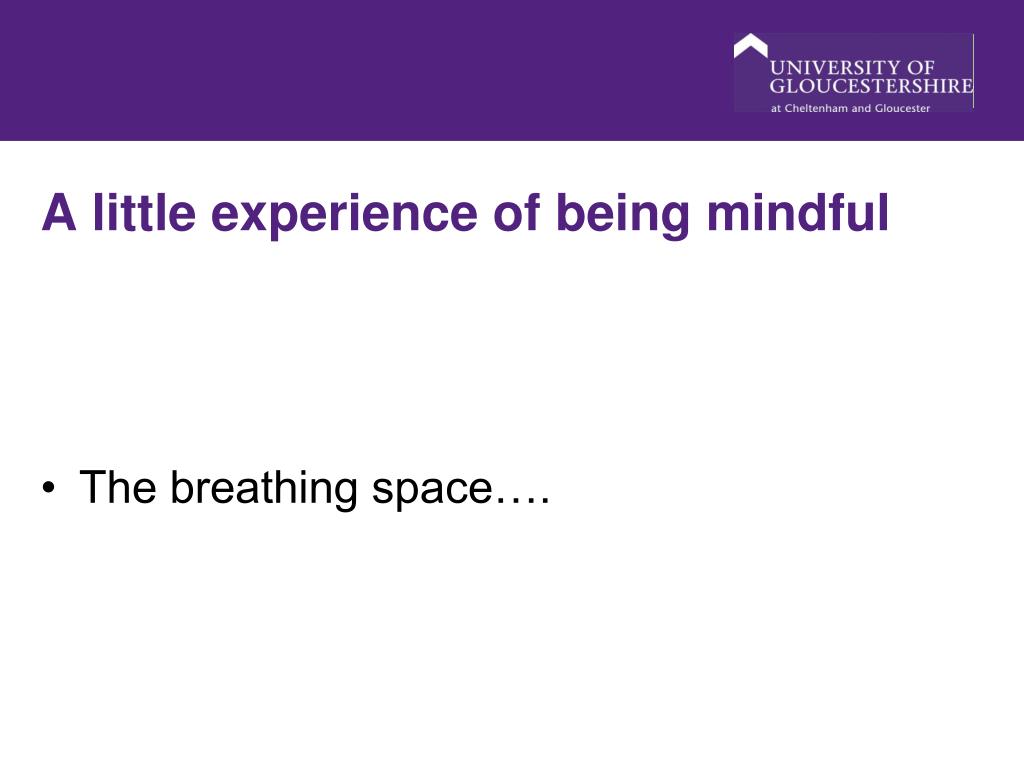 UNIVERSITY OF GLOUCESTERSHIRE
at Cheltenham and Gloucester

A little experience of being mindful

• The breathing space….